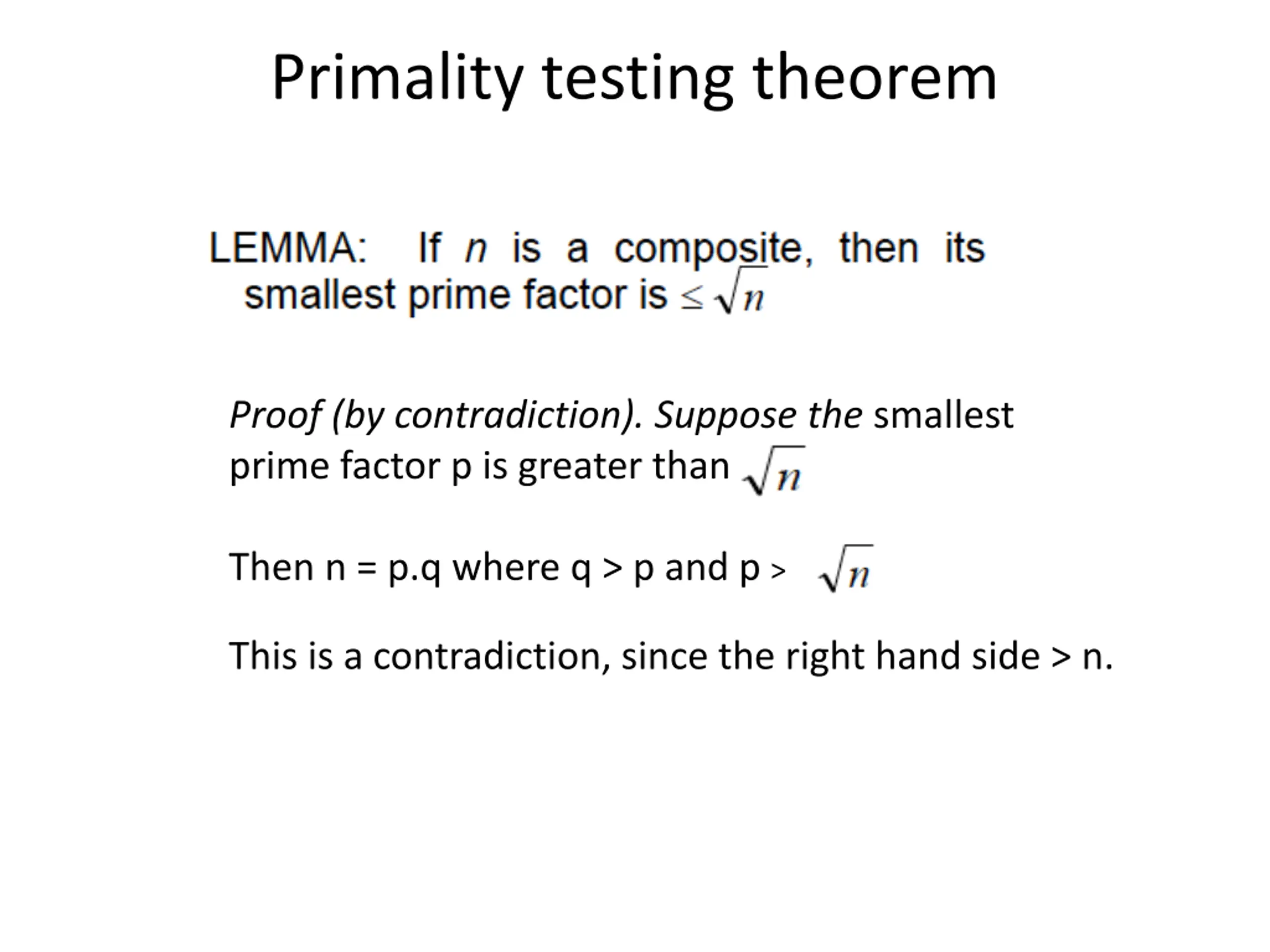 Primality testing theorem

LEMMA: If $n$ is a composite, then its smallest prime factor is $\leq \sqrt{n}$

Proof (by contradiction). Suppose the smallest prime factor p is greater than $\sqrt{n}$

Then n = p.q where q > p and p > $\sqrt{n}$

This is a contradiction, since the right hand side > n.